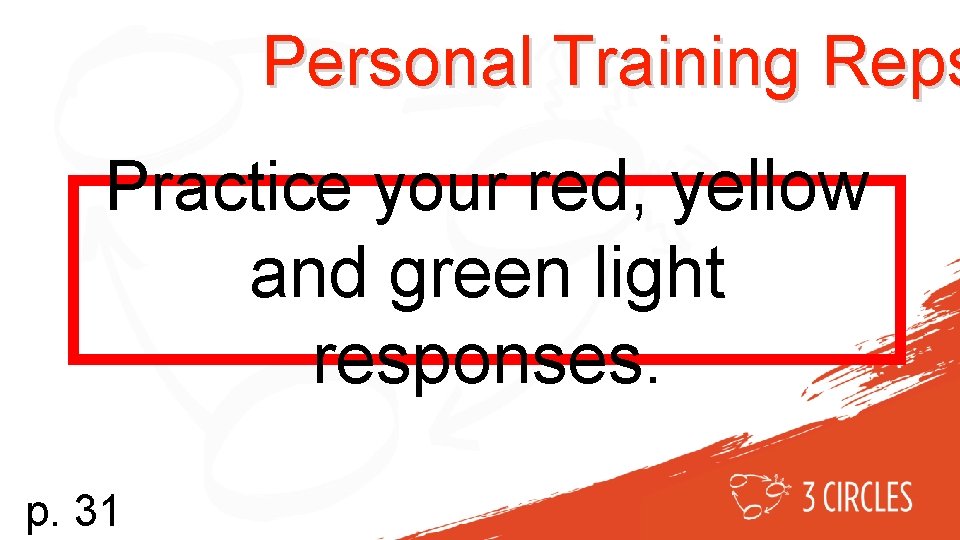 Personal Training Reps

Practice your red, yellow and green light responses.

p. 31

3 CIRCLES